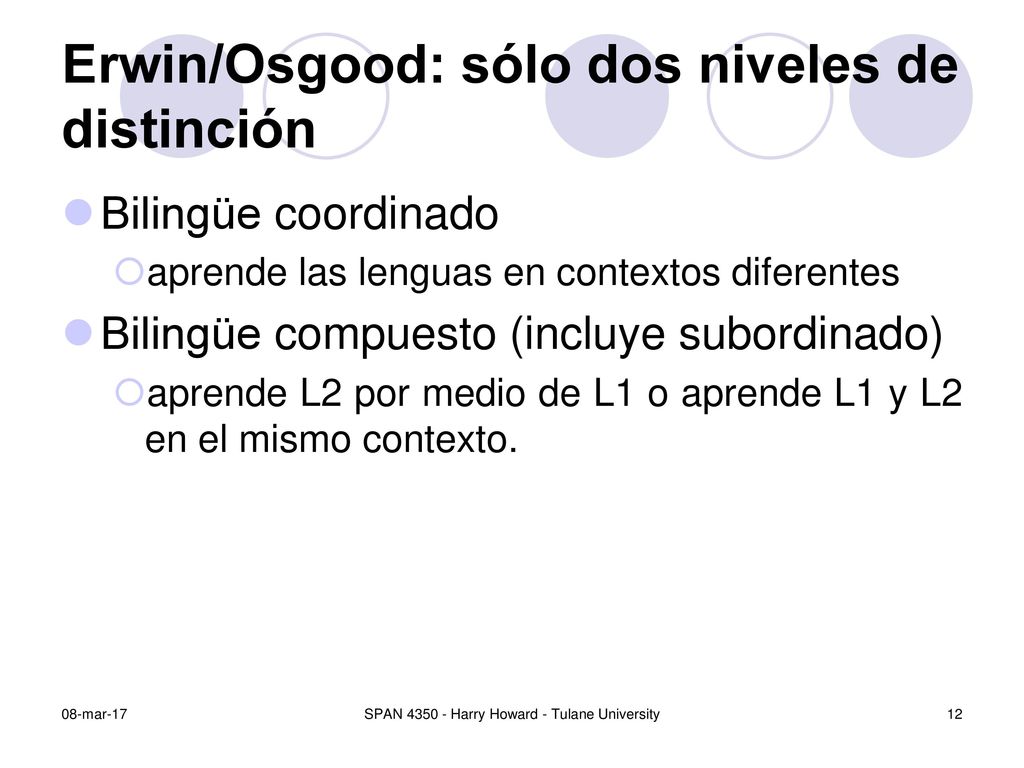 Erwin/Osgood: sólo dos niveles de distinción

Bilingüe coordinado

aprende las lenguas en contextos diferentes

Bilingüe compuesto (incluye subordinado)

aprende L2 por medio de L1 o aprende L1 y L2 en el mismo contexto.

08-mar-17

SPAN 4350 - Harry Howard - Tulane University

12